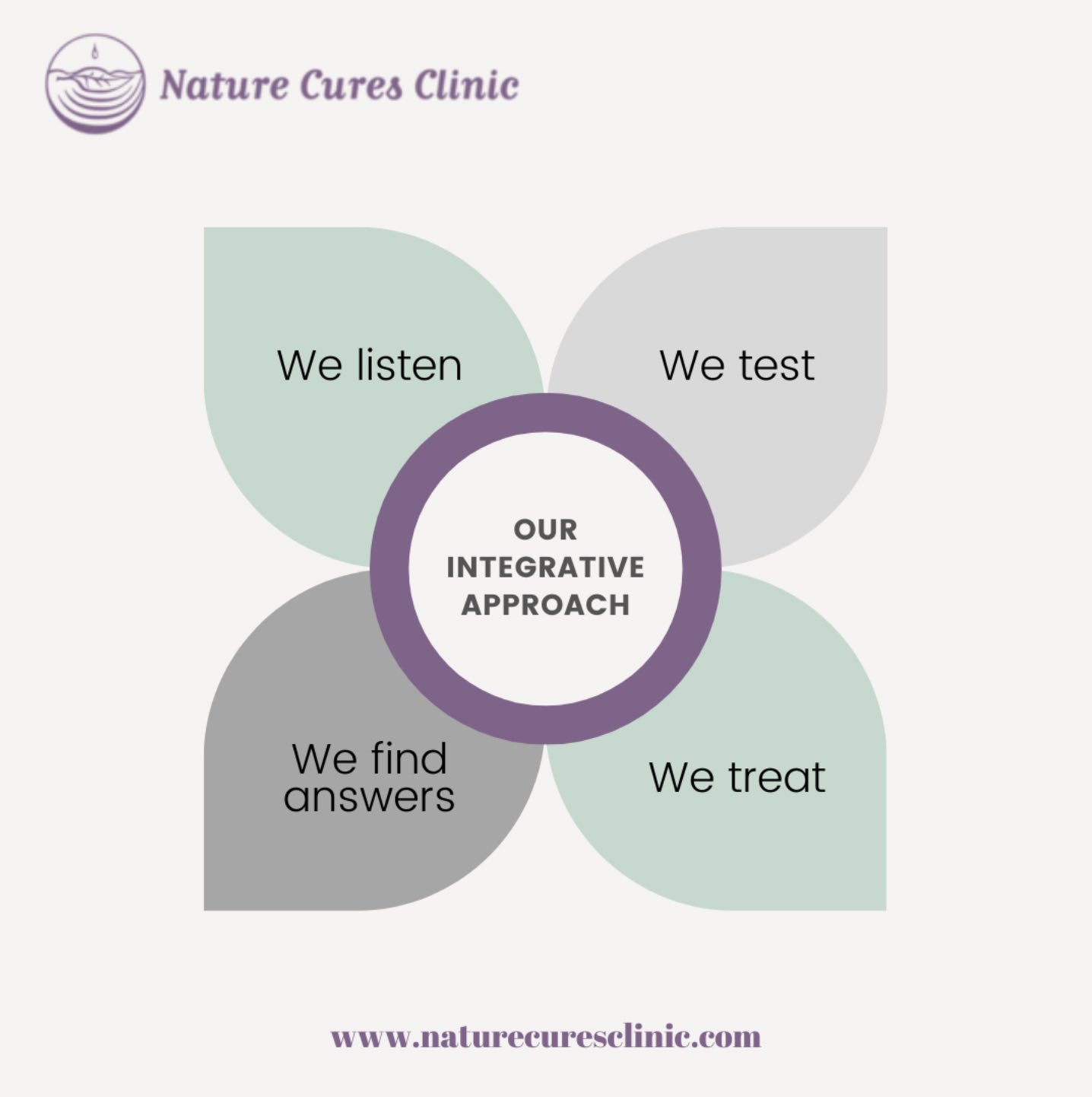 Nature Cures Clinic

We listen

We test

OUR INTEGRATIVE APPROACH

We find answers

We treat

www.naturecuresclinic.com